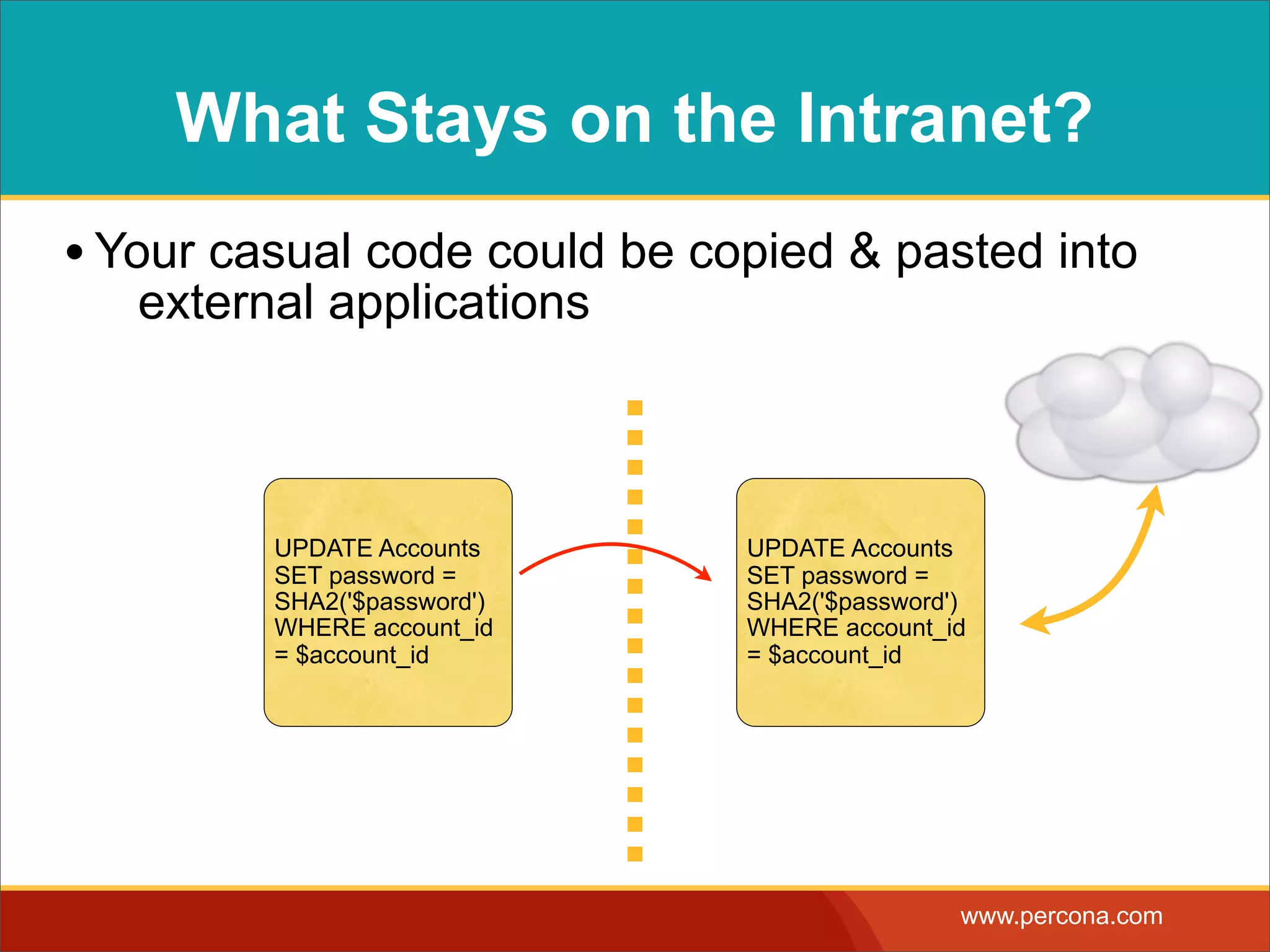 What Stays on the Intranet?

• Your casual code could be copied & pasted into external applications

UPDATE Accounts SET password = SHA2('$password') WHERE account_id = $account_id

UPDATE Accounts SET password = SHA2('$password') WHERE account_id = $account_id

www.percona.com